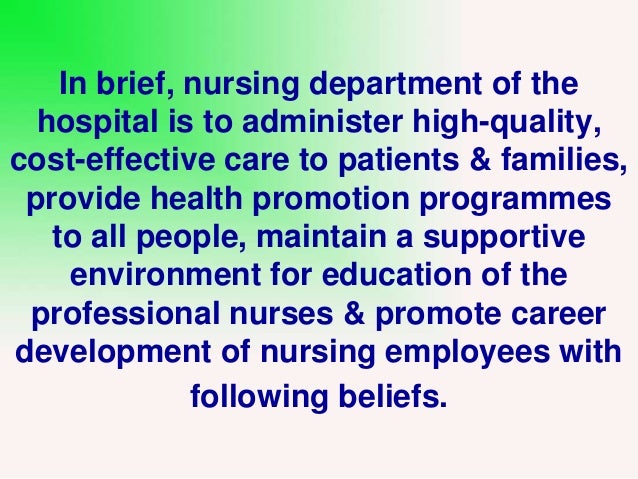 In brief, nursing department of the hospital is to administer high-quality, cost-effective care to patients & families, provide health promotion programmes to all people, maintain a supportive environment for education of the professional nurses & promote career development of nursing employees with following beliefs.